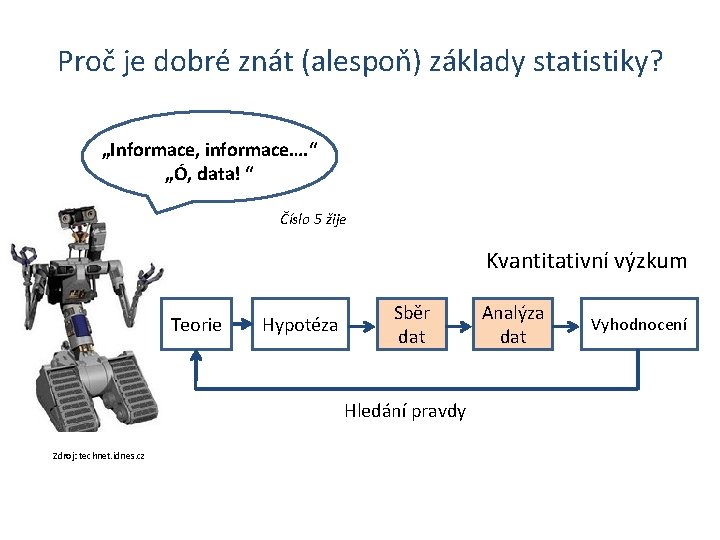 Proč je dobré znát (alespoň) základy statistiky?

„Informace, informace…."
„Ó, data! "

Číslo 5 žije

Kvantitativní výzkum

Teorie

Hypotéza

Sběr dat

Analýza dat

Vyhodnocení

Hledání pravdy

Zdroj: technet.idnes.cz